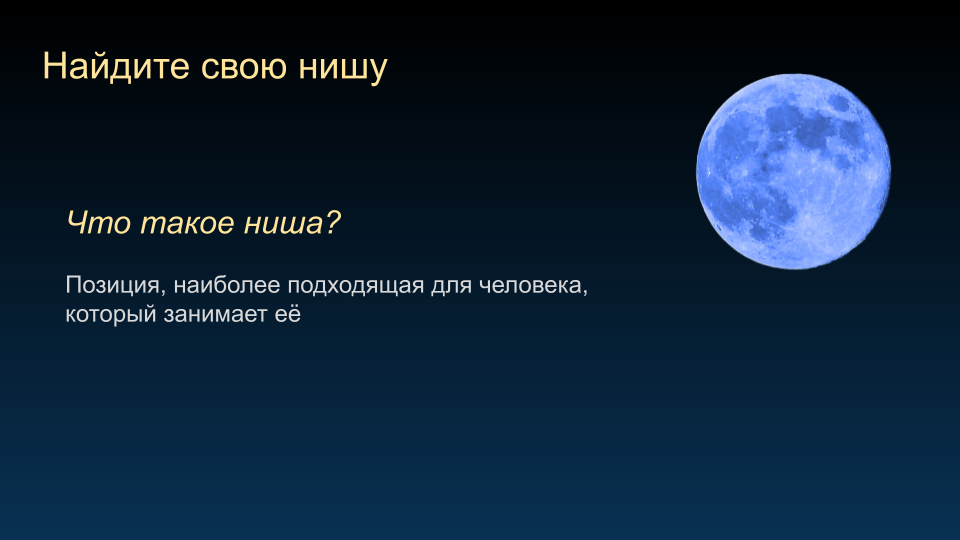 Найдите свою нишу

Что такое ниша?

Позиция, наиболее подходящая для человека, который занимает её